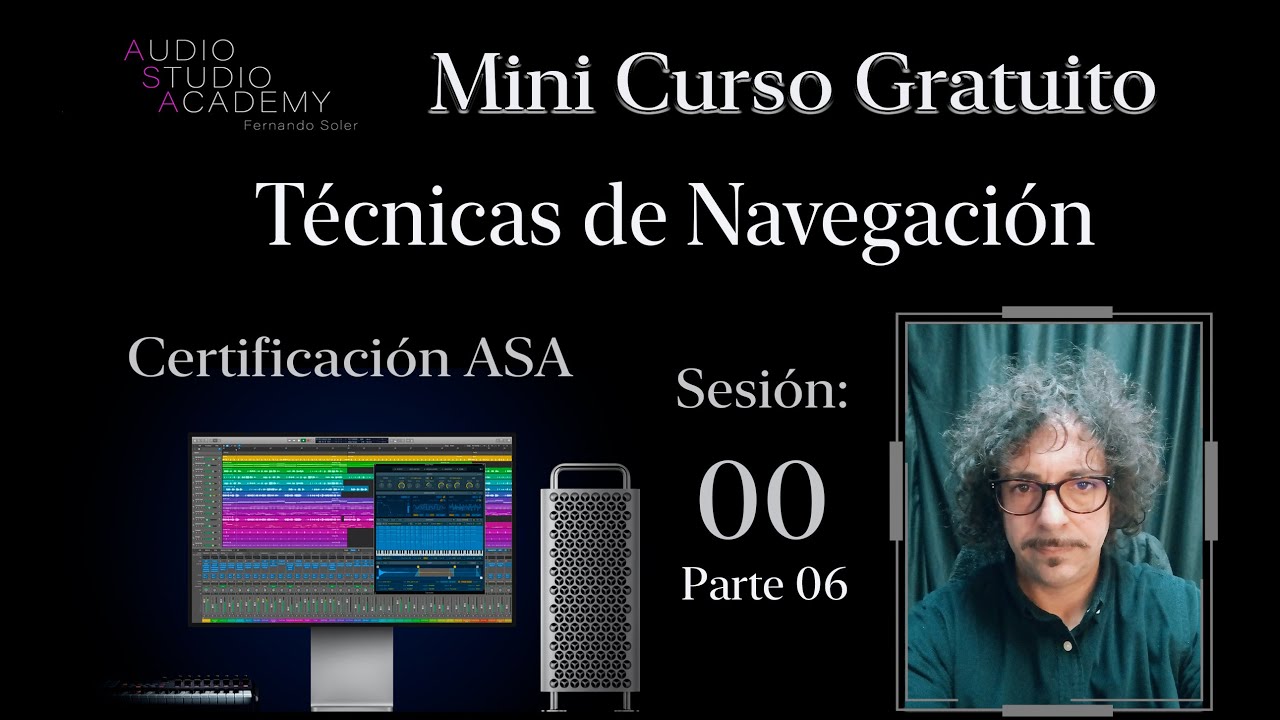 AUDIO
STUDIO
ACADEMY
Fernando Soler

Mini Curso Gratuito

Técnicas de Navegación

Certificación ASA

Sesión:
00
Parte 06